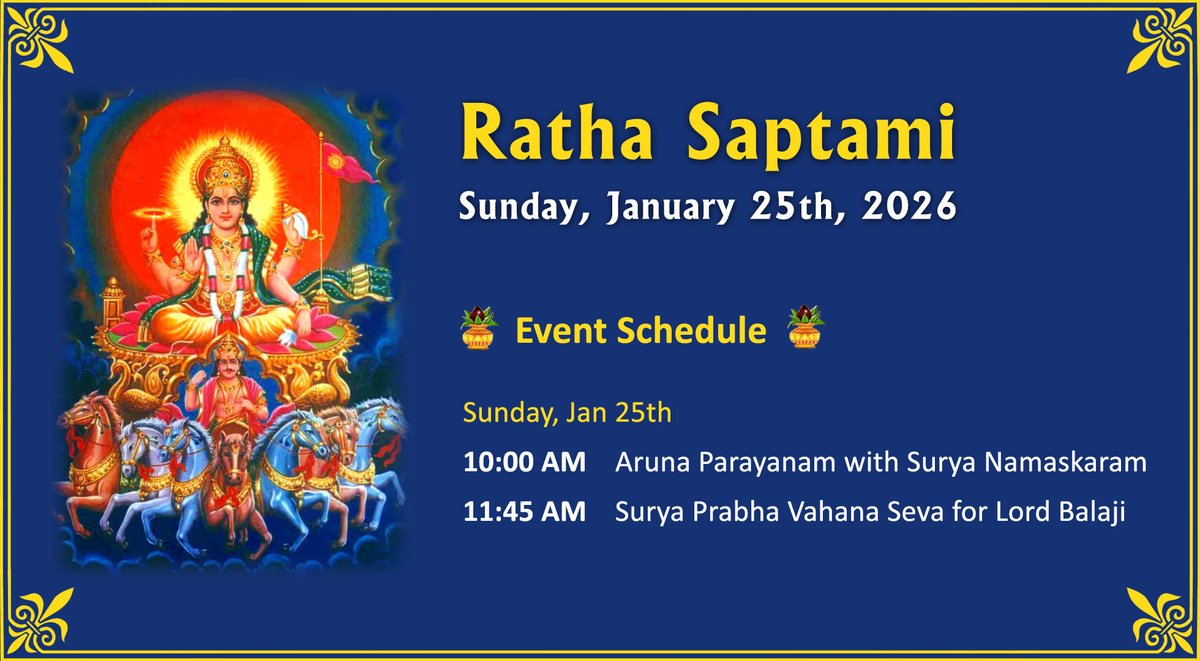 Ratha Saptami

Sunday, January 25th, 2026

Event Schedule

Sunday, Jan 25th

10:00 AM Aruna Parayanam with Surya Namaskaram

11:45 AM Surya Prabha Vahana Seva for Lord Balaji